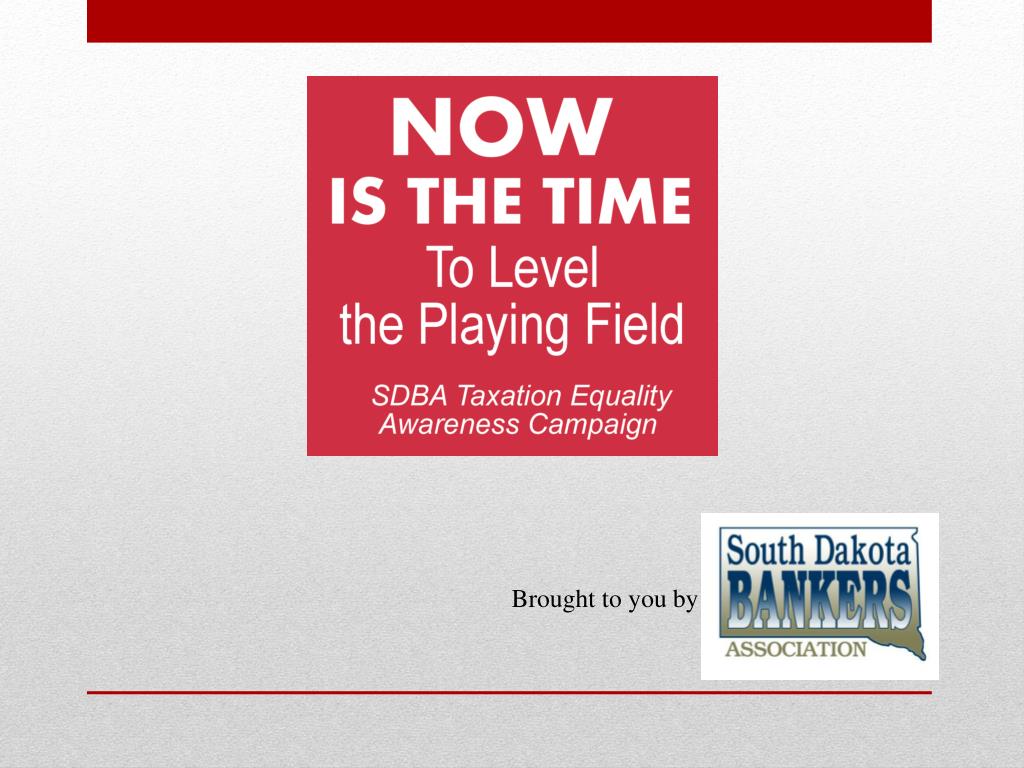 NOW
IS THE TIME
To Level
the Playing Field

SDBA Taxation Equality Awareness Campaign

Brought to you by

South Dakota
BANKERS
ASSOCIATION